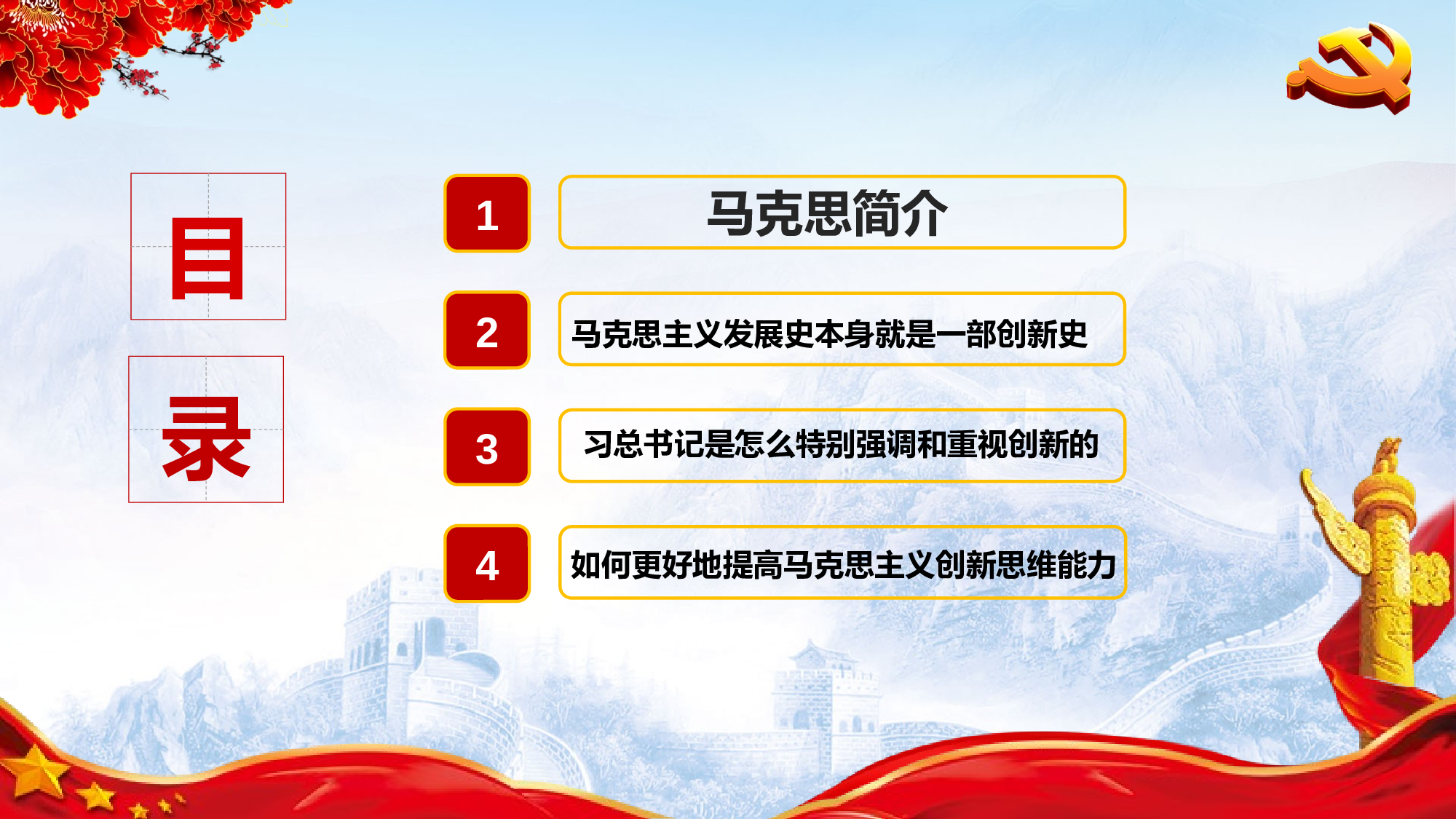 目
录

1
马克思简介

2
马克思主义发展史本身就是一部创新史

3
习总书记是怎么特别强调和重视创新的

4
如何更好地提高马克思主义创新思维能力